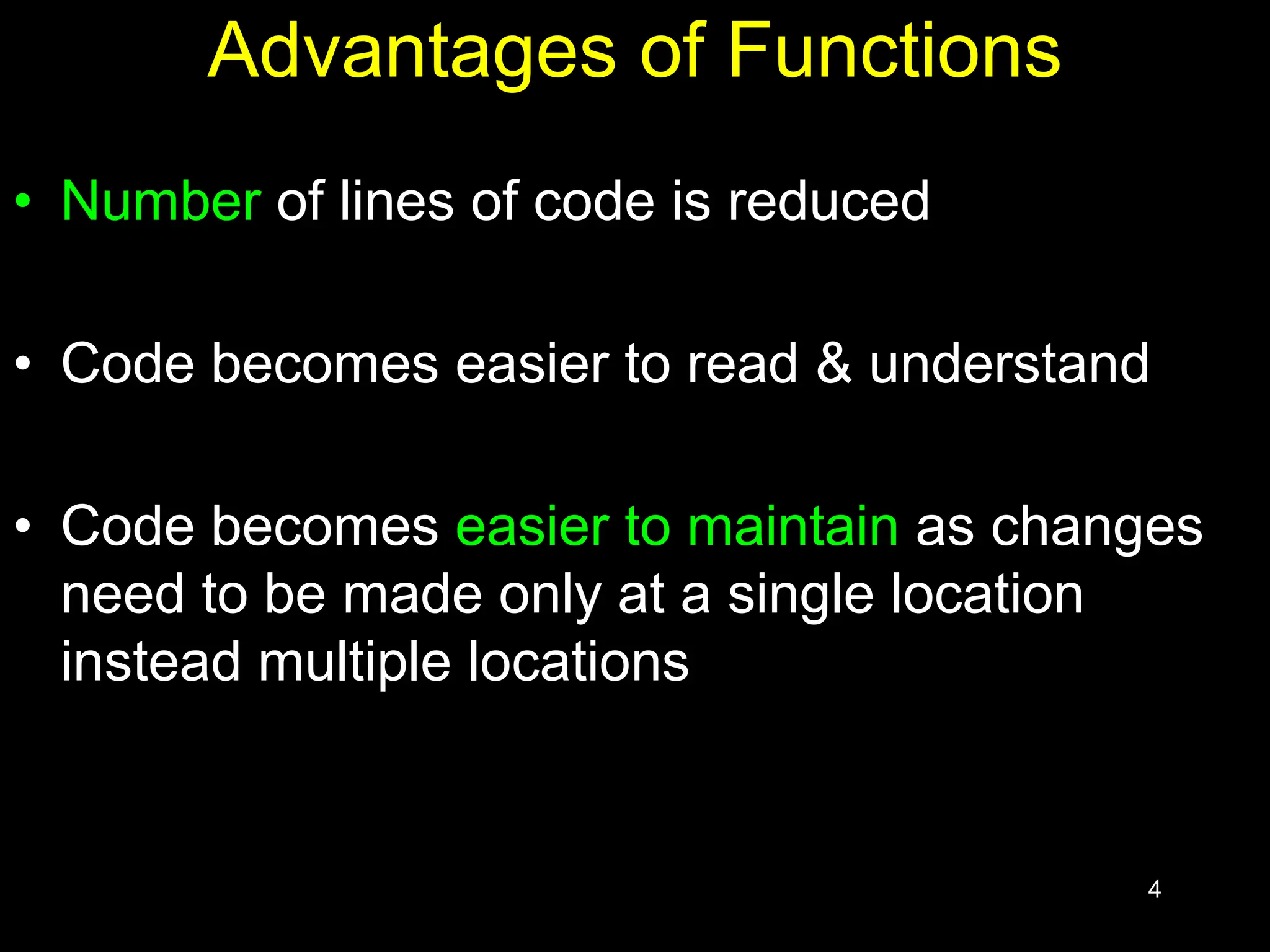 Advantages of Functions

• Number of lines of code is reduced

• Code becomes easier to read & understand

• Code becomes easier to maintain as changes need to be made only at a single location instead multiple locations

4